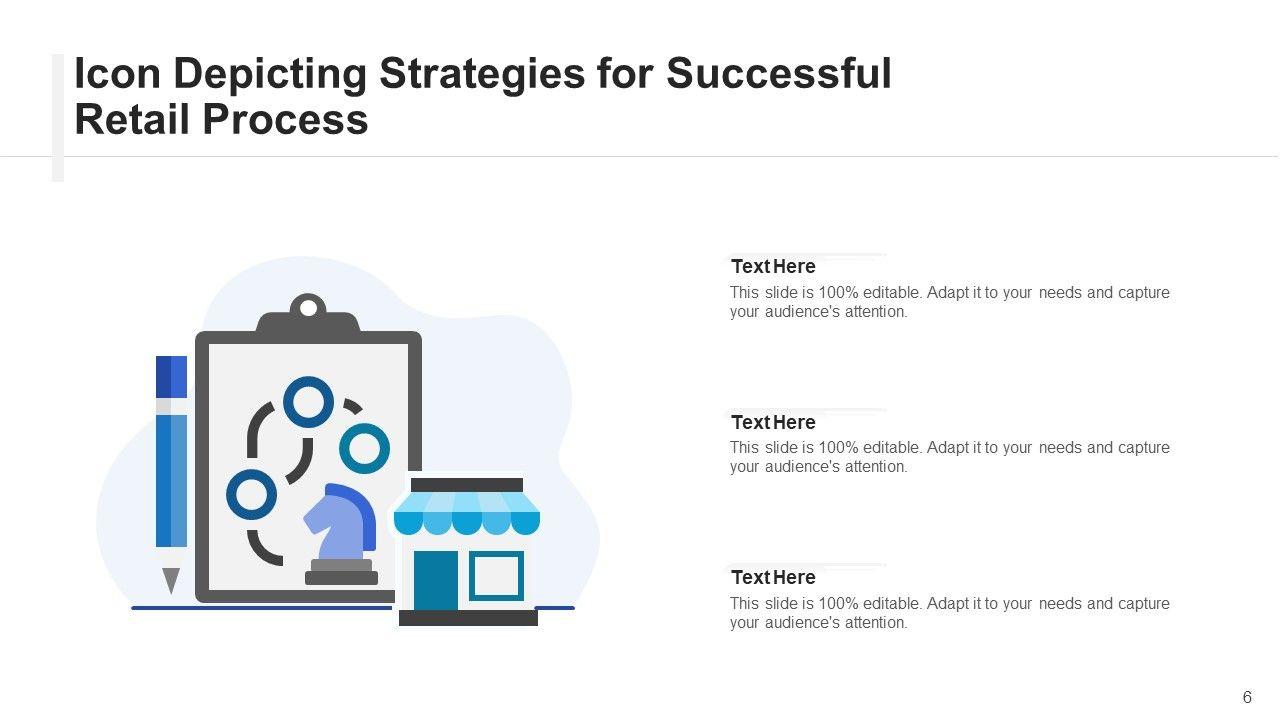 Icon Depicting Strategies for Successful Retail Process

Text Here
This slide is 100% editable. Adapt it to your needs and capture your audience's attention.

Text Here
This slide is 100% editable. Adapt it to your needs and capture your audience's attention.

Text Here
This slide is 100% editable. Adapt it to your needs and capture your audience's attention.

6